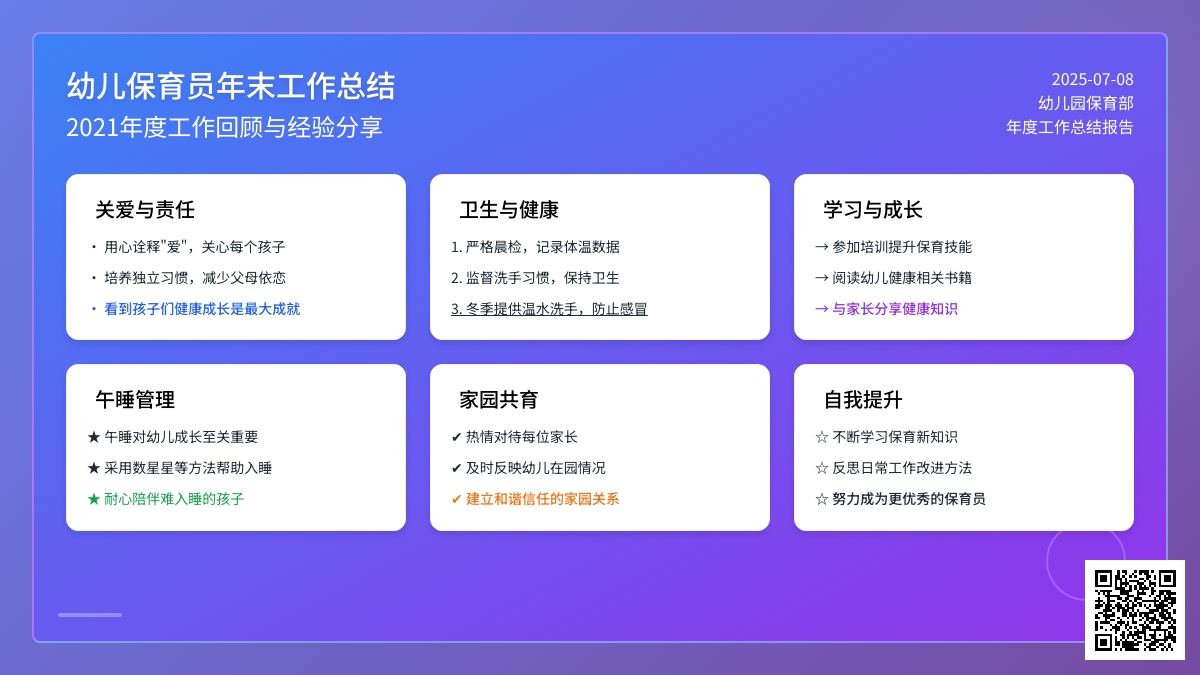 幼儿保育员年末工作总结
2021年度工作回顾与经验分享

2025-07-08
幼儿园保育部
年度工作总结报告

关爱与责任
• 用心诠释"爱"，关心每个孩子
• 培养独立习惯，减少父母依恋
• 看到孩子们健康成长是最大成就

卫生与健康
1. 严格晨检，记录体温数据
2. 监督洗手习惯，保持卫生
3. 冬季提供温水洗手，防止感冒

学习与成长
→ 参加培训提升保育技能
→ 阅读幼儿健康相关书籍
→ 与家长分享健康知识

午睡管理
★ 午睡对幼儿成长至关重要
★ 采用数星星等方法帮助入睡
★ 耐心陪伴难入睡的孩子

家园共育
✔ 热情对待每位家长
✔ 及时反映幼儿在园情况
✔ 建立和谐信任的家园关系

自我提升
☆ 不断学习保育新知识
☆ 反思日常工作改进方法
☆ 努力成为更优秀的保育员